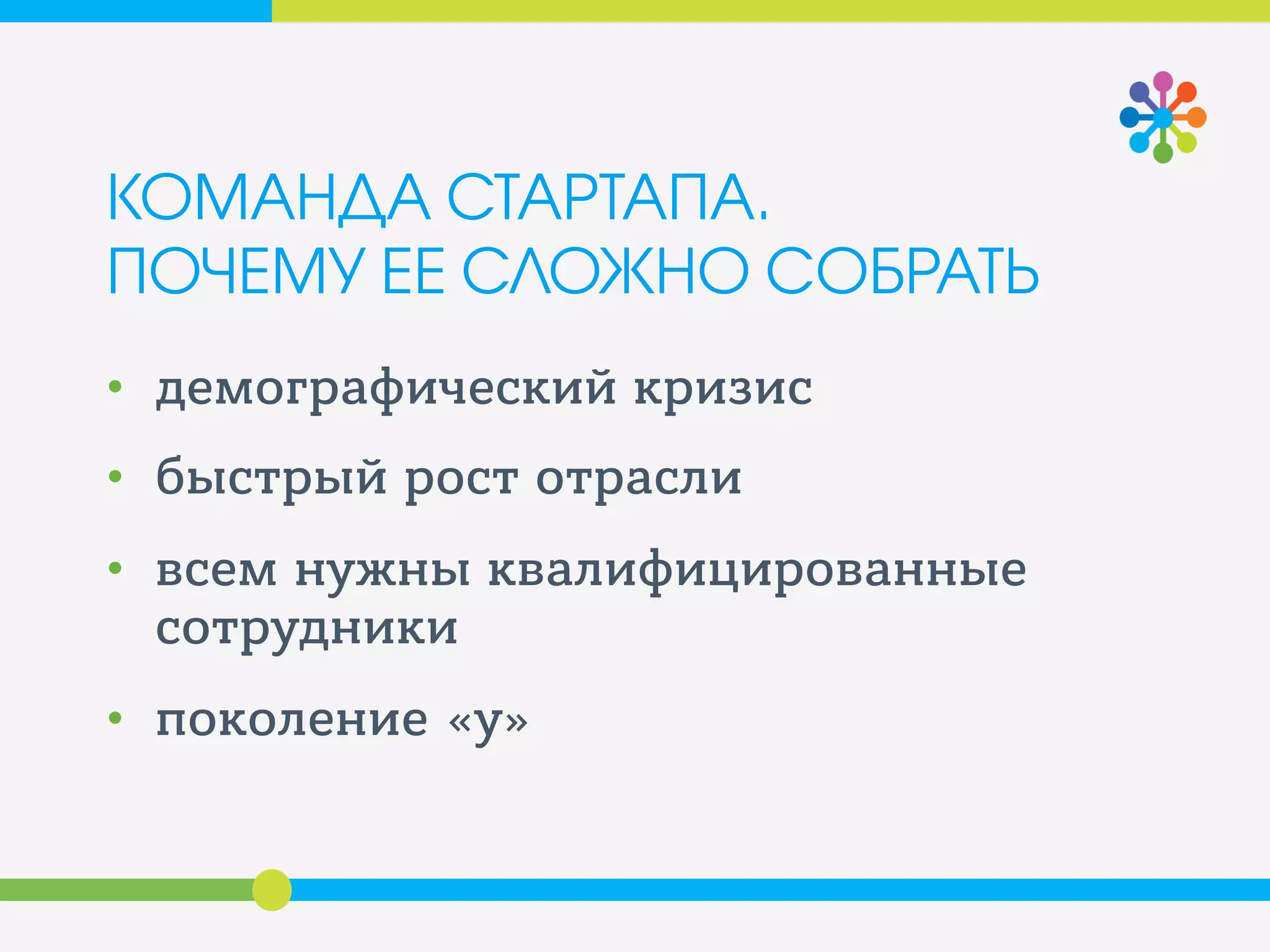 КОМАНДА СТАРТАПА.
ПОЧЕМУ ЕЕ СЛОЖНО СОБРАТЬ

• демографический кризис
• быстрый рост отрасли
• всем нужны квалифицированные сотрудники
• поколение «у»